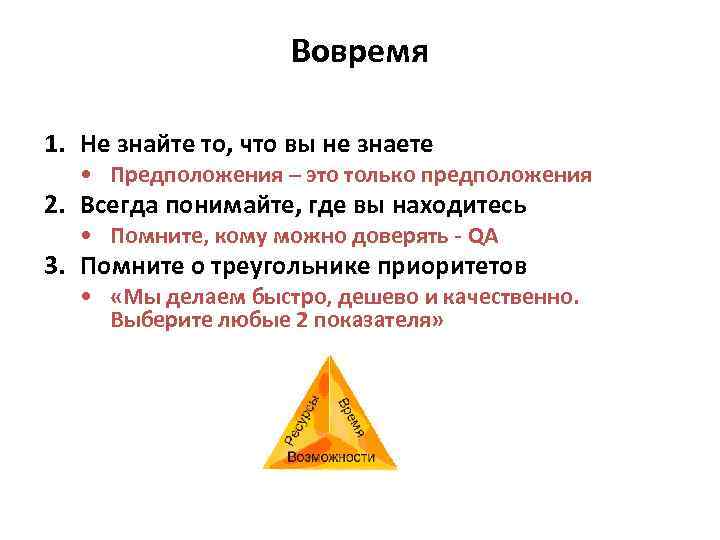 Вовремя

1. Не знайте то, что вы не знаете
• Предположения – это только предположения
2. Всегда понимайте, где вы находитесь
• Помните, кому можно доверять - QA
3. Помните о треугольнике приоритетов
• «Мы делаем быстро, дешево и качественно. Выберите любые 2 показателя»

Ресурсы
Время
Возможности